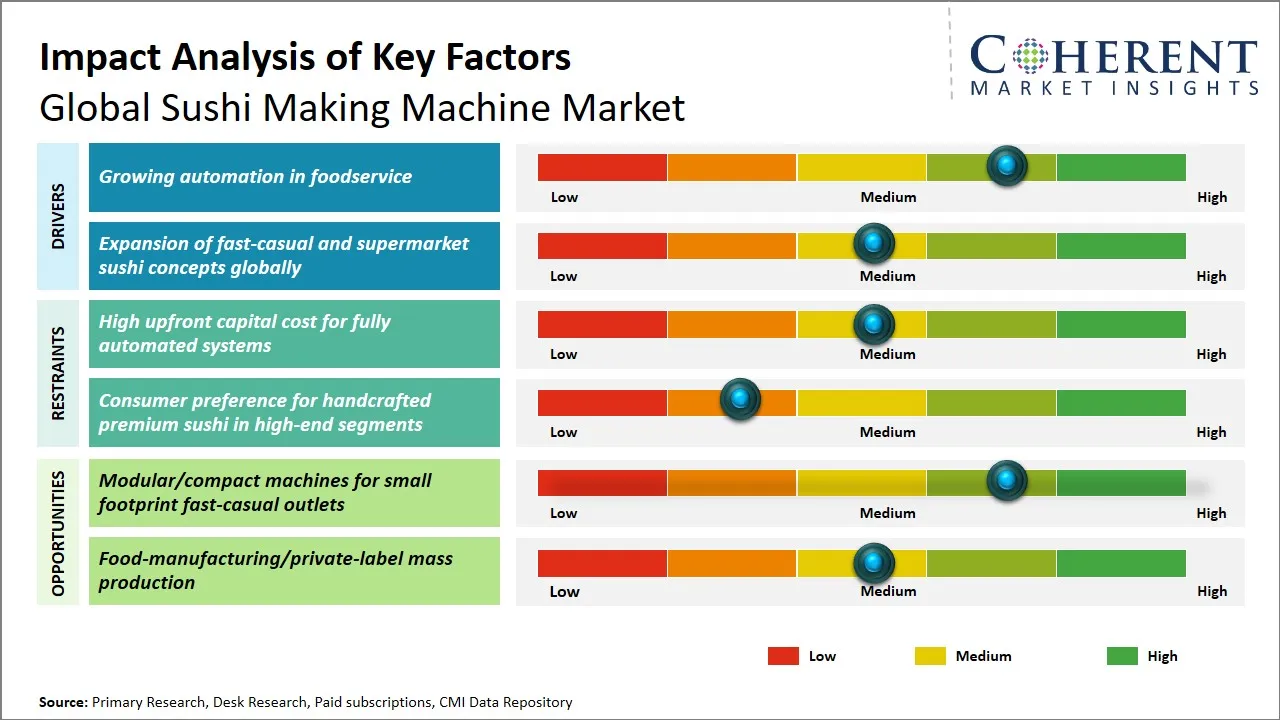 Impact Analysis of Key Factors
Global Sushi Making Machine Market

COHERENT
MARKET INSIGHTS

DRIVERS

Growing automation in foodservice

Low Medium High

Expansion of fast-casual and supermarket sushi concepts globally

Low Medium High

RESTRAINTS

High upfront capital cost for fully automated systems

Low Medium High

Consumer preference for handcrafted premium sushi in high-end segments

Low Medium High

OPPORTUNITIES

Modular/compact machines for small footprint fast-casual outlets

Low Medium High

Food-manufacturing/private-label mass production

Low Medium High

Low Medium High

Source: Primary Research, Desk Research, Paid subscriptions, CMI Data Repository